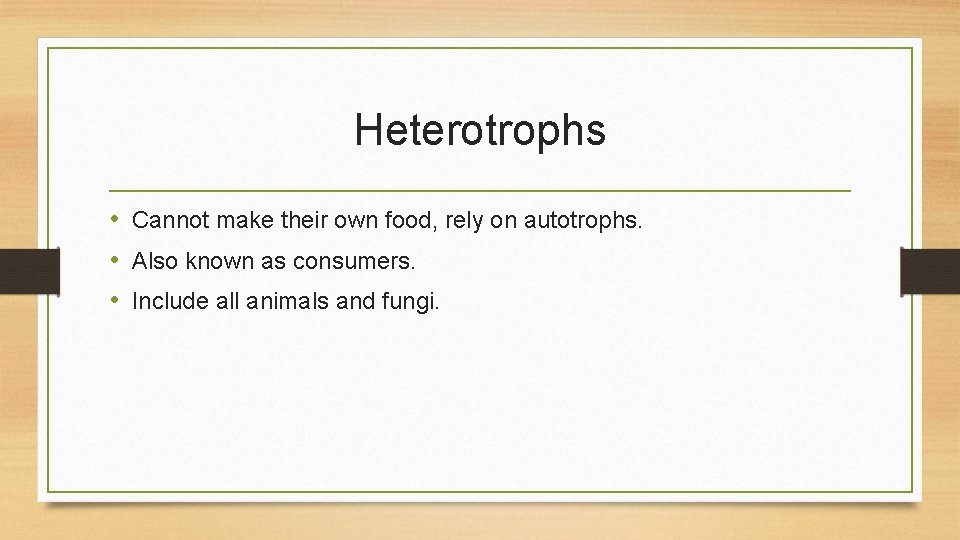 Heterotrophs

• Cannot make their own food, rely on autotrophs.
• Also known as consumers.
• Include all animals and fungi.